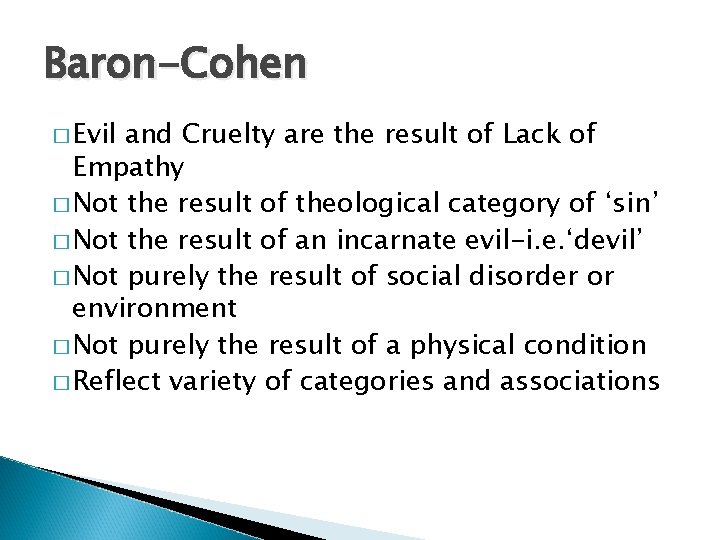 Baron-Cohen

□ Evil and Cruelty are the result of Lack of Empathy
□ Not the result of theological category of ‘sin’
□ Not the result of an incarnate evil-i.e.‘devil’
□ Not purely the result of social disorder or environment
□ Not purely the result of a physical condition
□ Reflect variety of categories and associations